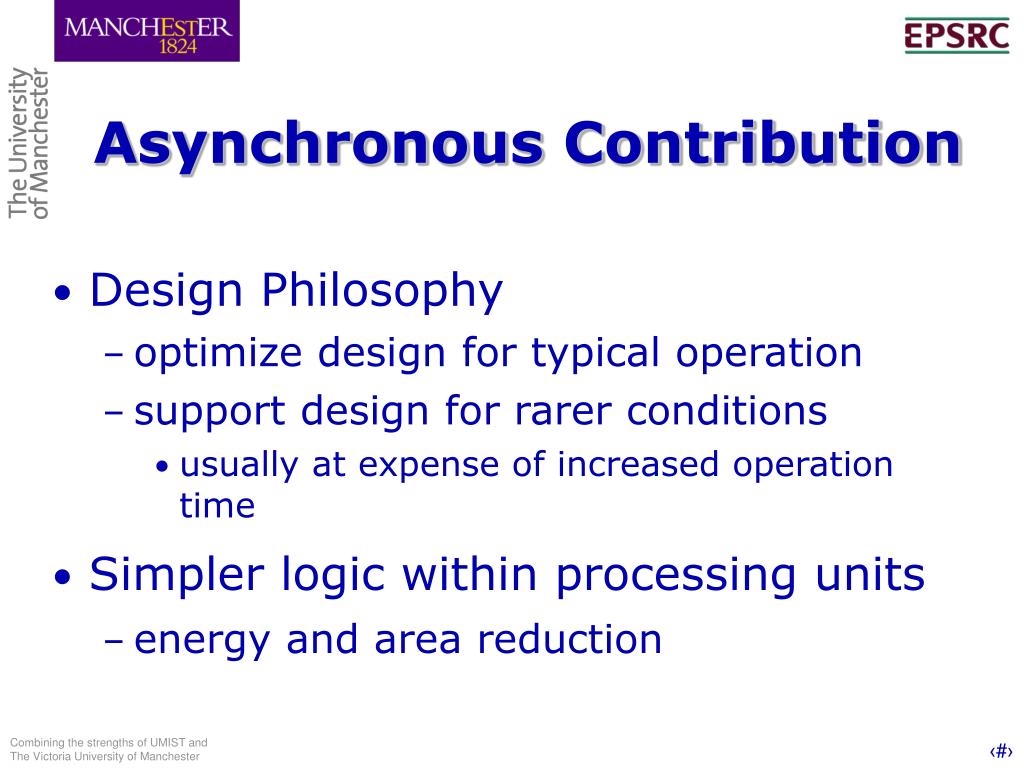 MANCHESTER
1824

EPSRC

The University of Manchester

Asynchronous Contribution

• Design Philosophy
– optimize design for typical operation
– support design for rarer conditions
• usually at expense of increased operation time

• Simpler logic within processing units
– energy and area reduction

Combining the strengths of UMIST and The Victoria University of Manchester

‹#›